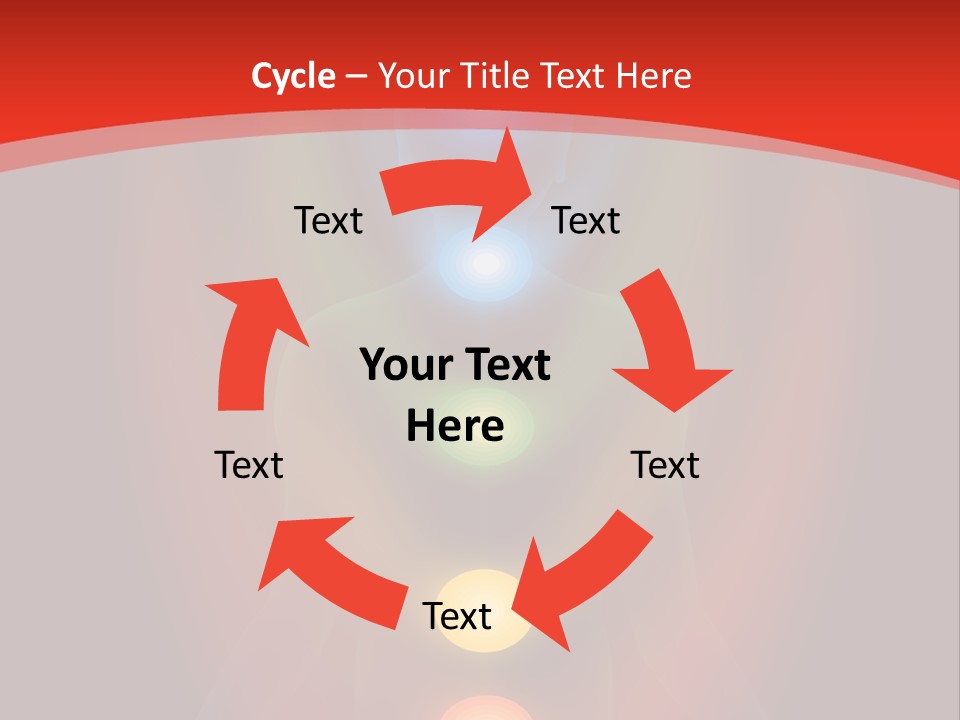 Cycle – Your Title Text Here

Text

Text

Your Text Here

Text

Text

Text